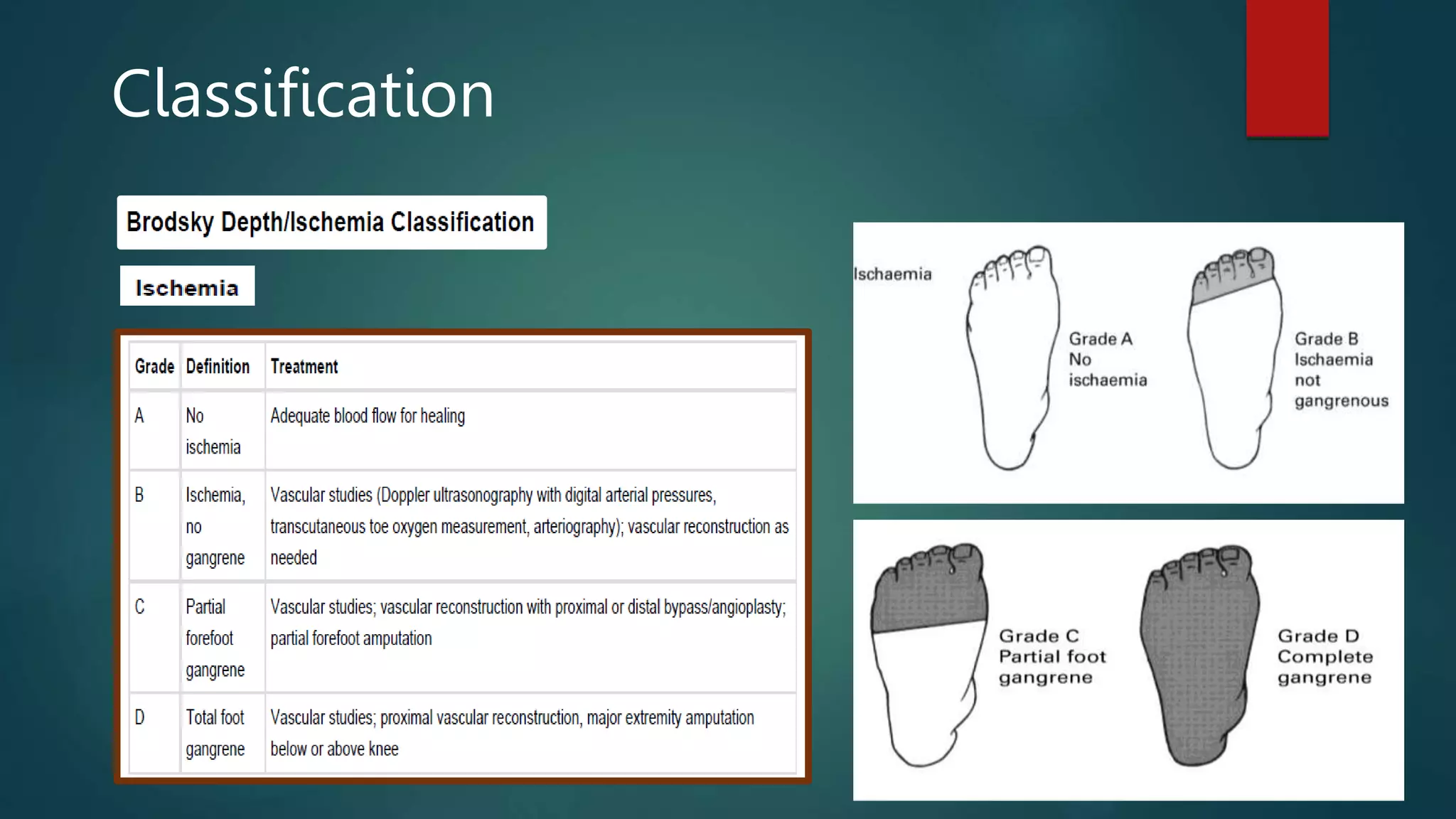 Classification

Brodsky Depth/Ischemia Classification

Ischemia

| Grade | Definition | Treatment |
|---|---|---|
| A | No ischemia | Adequate blood flow for healing |
| B | Ischemia, no gangrene | Vascular studies (Doppler ultrasonography with digital arterial pressures, transcutaneous toe oxygen measurement, arteriography); vascular reconstruction as needed |
| C | Partial forefoot gangrene | Vascular studies; vascular reconstruction with proximal or distal bypass/angioplasty; partial forefoot amputation |
| D | Total foot gangrene | Vascular studies; proximal vascular reconstruction, major extremity amputation below or above knee |

Ischaemia

Grade A
No
ischaemia

Grade B
Ischaemia
not
gangrenous

Grade C
Partial foot
gangrene

Grade D
Complete
gangrene